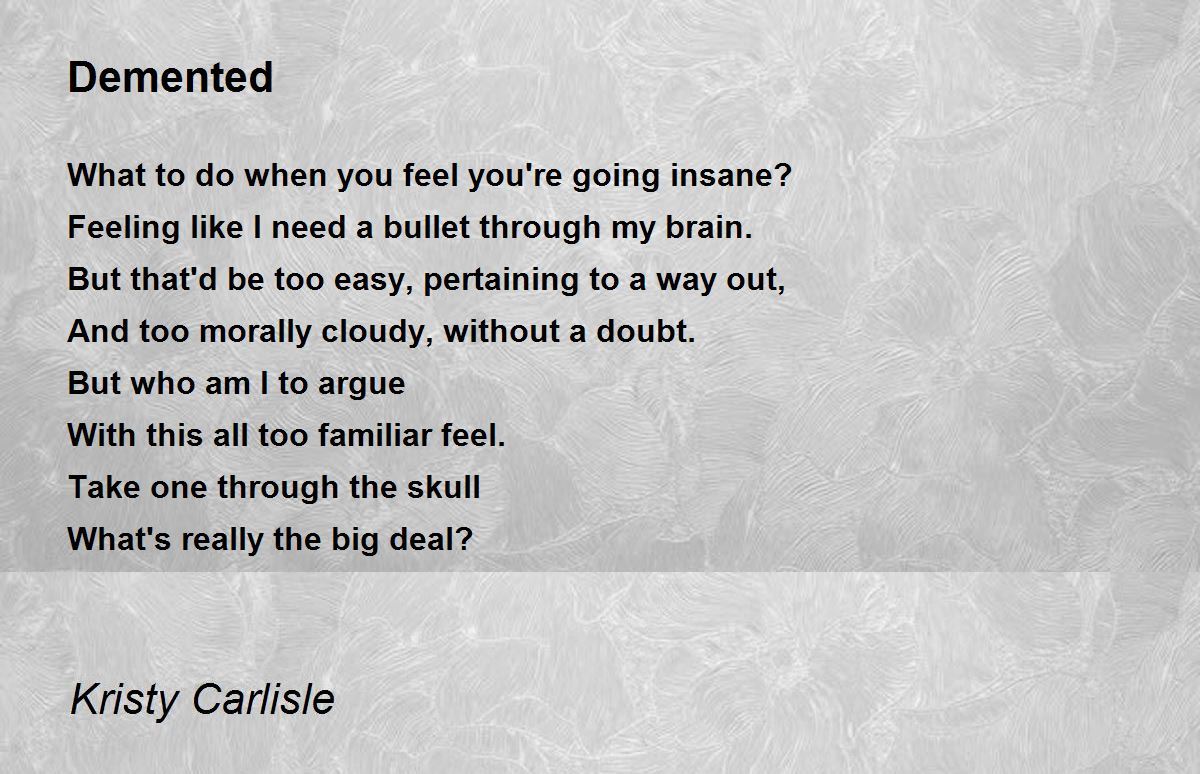 Demented

What to do when you feel you're going insane?
Feeling like I need a bullet through my brain.
But that'd be too easy, pertaining to a way out,
And too morally cloudy, without a doubt.
But who am I to argue
With this all too familiar feel.
Take one through the skull
What's really the big deal?

Kristy Carlisle